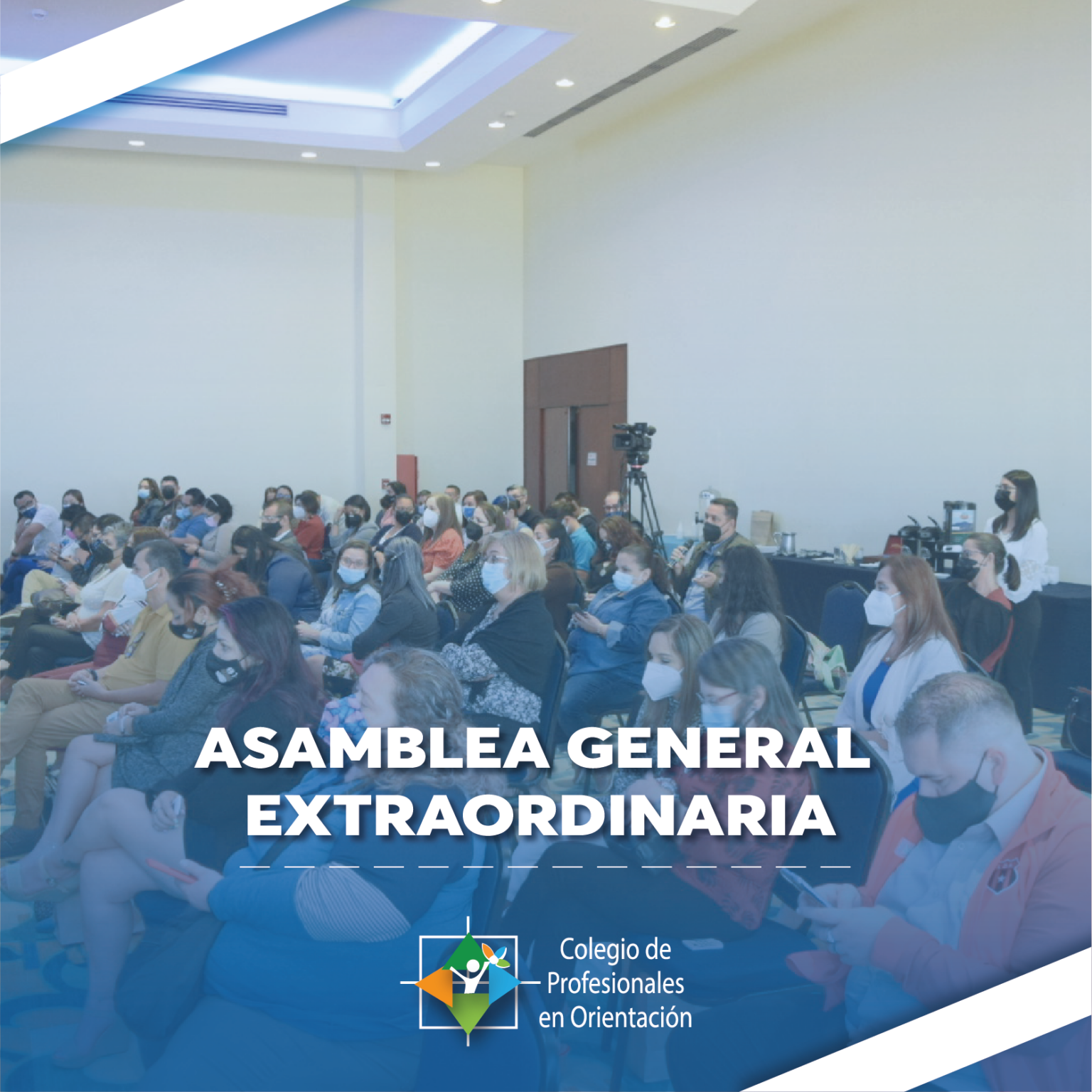 ASAMBLEA GENERAL EXTRAORDINARIA

Colegio de Profesionales en Orientación